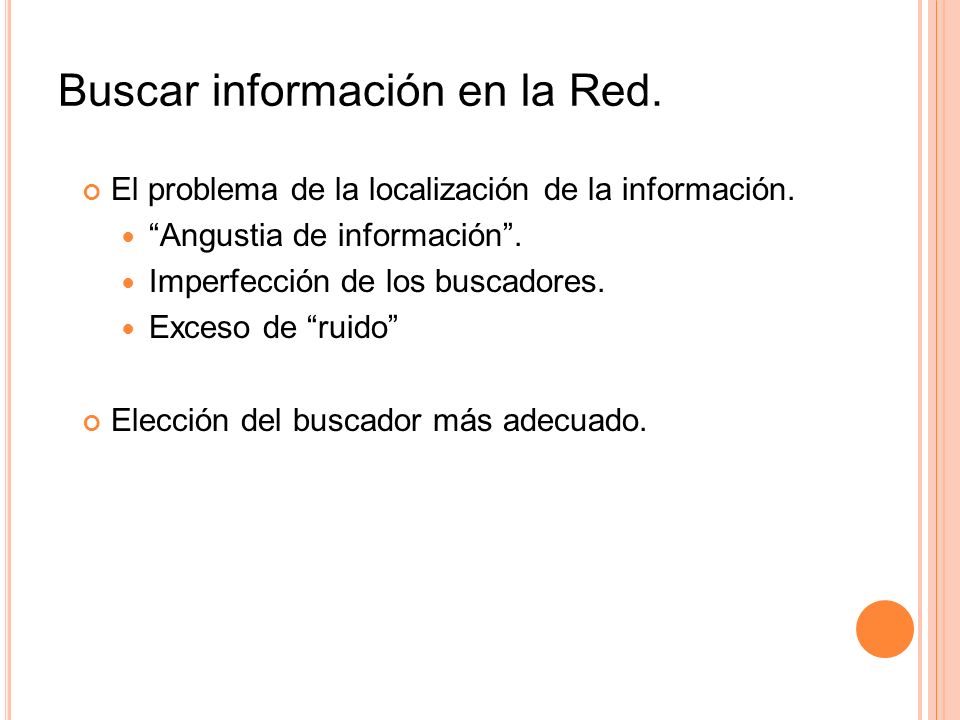 Buscar información en la Red.

El problema de la localización de la información.

“Angustia de información”.

Imperfección de los buscadores.

Exceso de “ruido”

Elección del buscador más adecuado.